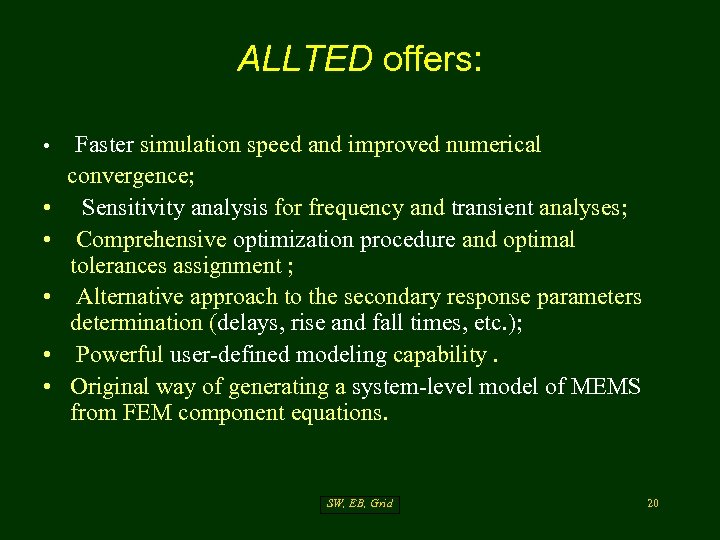 ALLTED offers:

• Faster simulation speed and improved numerical convergence;

• Sensitivity analysis for frequency and transient analyses;

• Comprehensive optimization procedure and optimal tolerances assignment ;

• Alternative approach to the secondary response parameters determination (delays, rise and fall times, etc.);

• Powerful user-defined modeling capability .

• Original way of generating a system-level model of MEMS from FEM component equations.

SW, EB, Grid

20